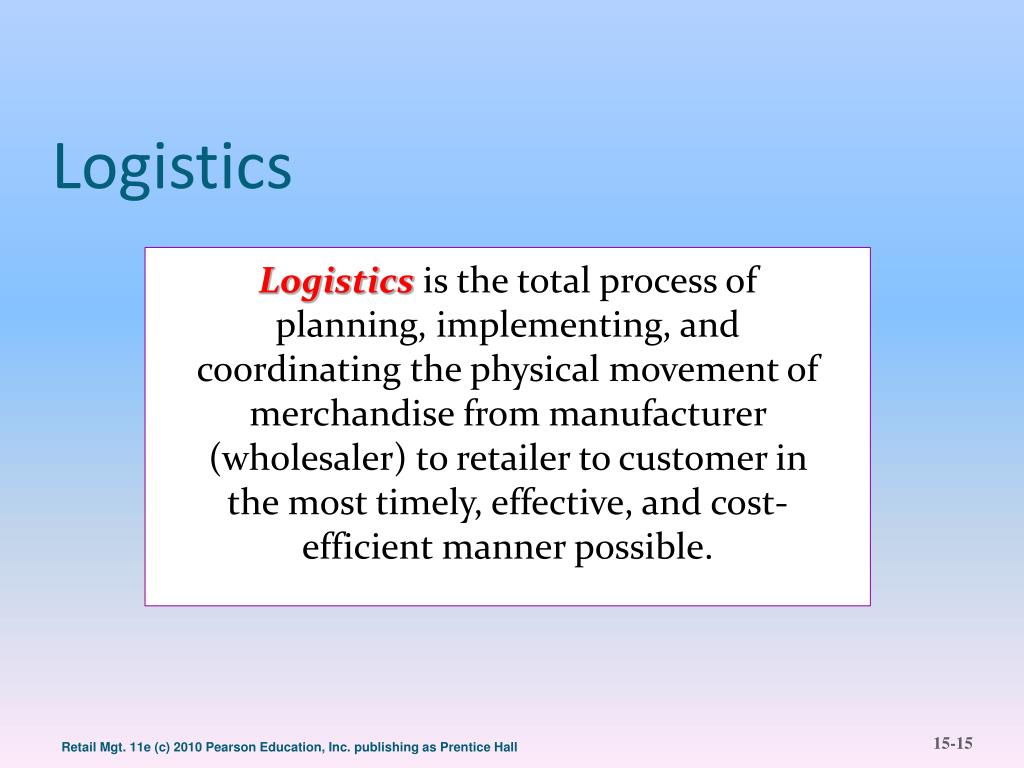 Logistics

Logistics is the total process of planning, implementing, and coordinating the physical movement of merchandise from manufacturer (wholesaler) to retailer to customer in the most timely, effective, and cost-efficient manner possible.

Retail Mgt. 11e (c) 2010 Pearson Education, Inc. publishing as Prentice Hall

15-15